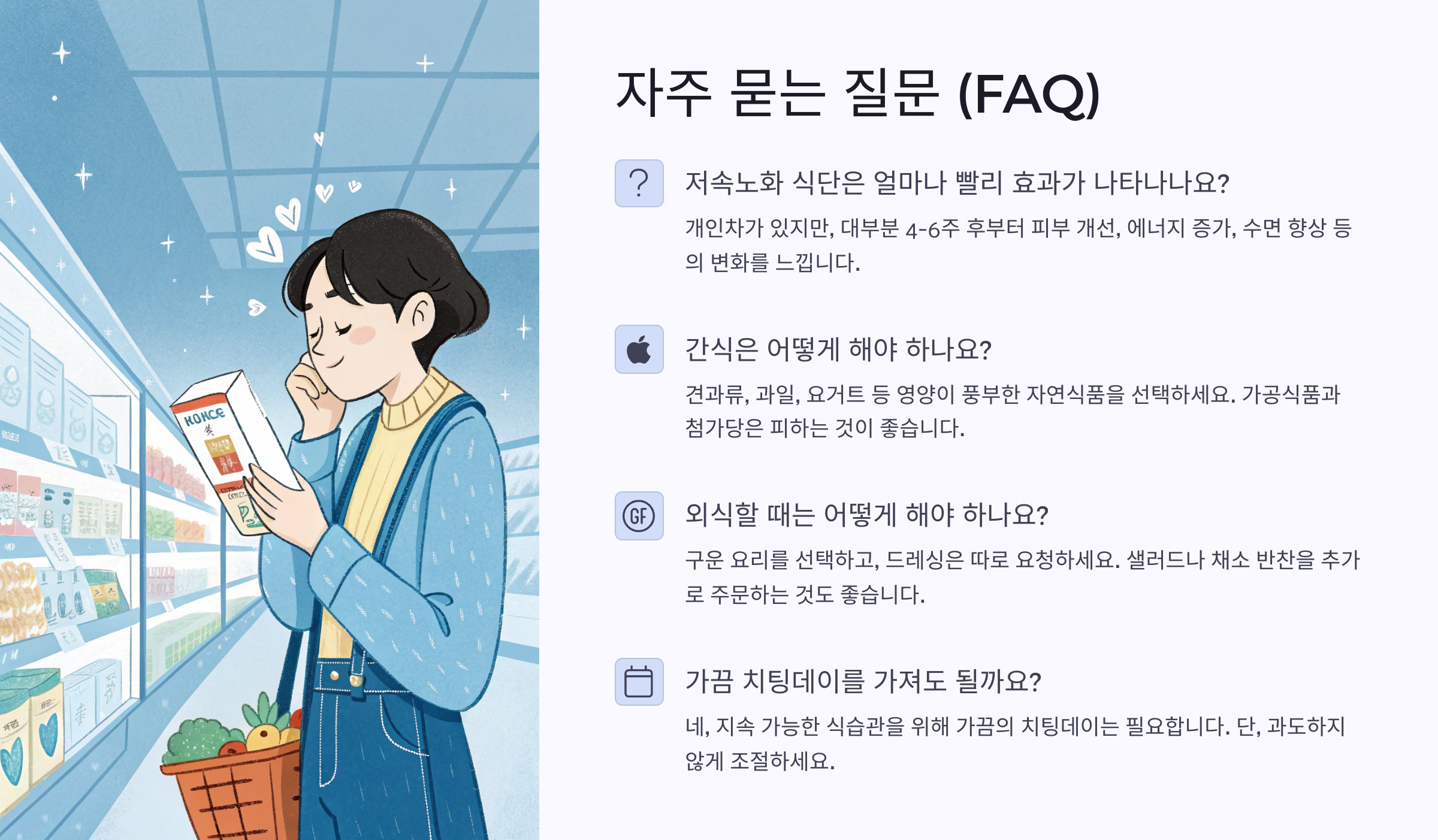 HONCE

자주 묻는 질문 (FAQ)

?

저속노화 식단은 얼마나 빨리 효과가 나타나나요?

개인차가 있지만, 대부분 4-6주 후부터 피부 개선, 에너지 증가, 수면 향상 등의 변화를 느낍니다.

간식은 어떻게 해야 하나요?

견과류, 과일, 요거트 등 영양이 풍부한 자연식품을 선택하세요. 가공식품과 첨가당은 피하는 것이 좋습니다.

GF

외식할 때는 어떻게 해야 하나요?

구운 요리를 선택하고, 드레싱은 따로 요청하세요. 샐러드나 채소 반찬을 추가로 주문하는 것도 좋습니다.

가끔 치팅데이를 가져도 될까요?

네, 지속 가능한 식습관을 위해 가끔의 치팅데이는 필요합니다. 단, 과도하지 않게 조절하세요.